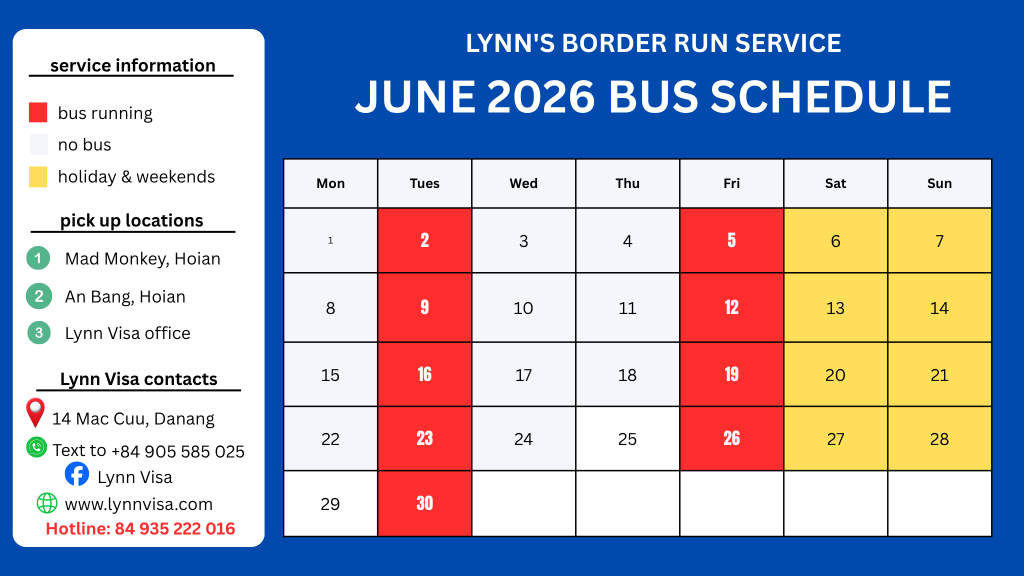 service information

bus running
no bus
holiday & weekends

pick up locations

1 Mad Monkey, Hoian
2 An Bang, Hoian
3 Lynn Visa office

Lynn Visa contacts

14 Mac Cuu, Danang
Text to +84 905 585 025
Lynn Visa
www.lynnvisa.com
Hotline: 84 935 222 016

LYNN'S BORDER RUN SERVICE

JUNE 2026 BUS SCHEDULE

| Mon | Tues | Wed | Thu | Fri | Sat | Sun |
|---|---|---|---|---|---|---|
| 1 | 2 | 3 | 4 | 5 | 6 | 7 |
| 8 | 9 | 10 | 11 | 12 | 13 | 14 |
| 15 | 16 | 17 | 18 | 19 | 20 | 21 |
| 22 | 23 | 24 | 25 | 26 | 27 | 28 |
| 29 | 30 | | | | | |